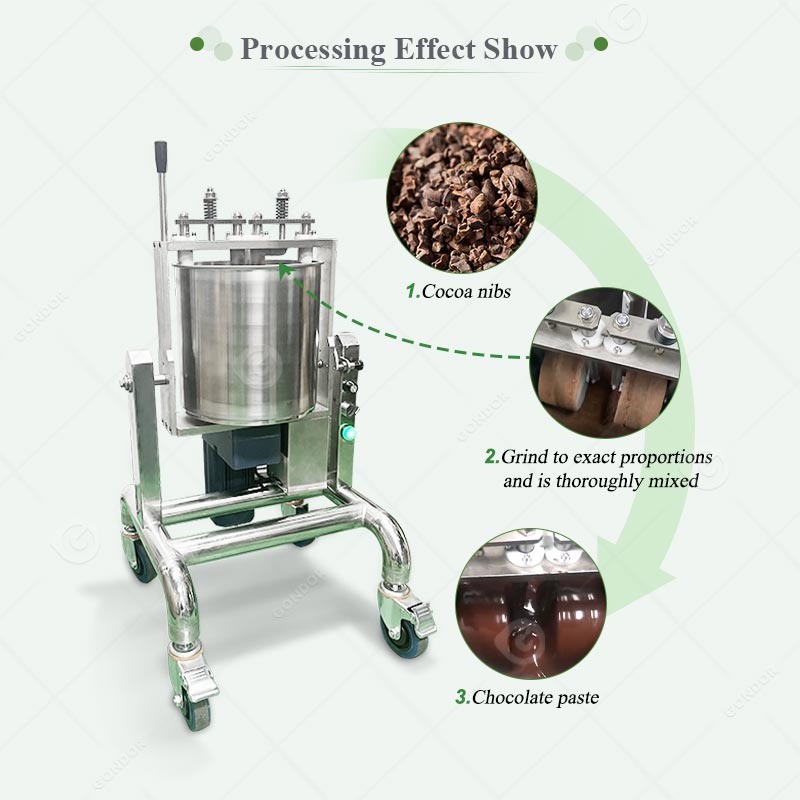 Processing Effect Show

1.Cocoa nibs

2.Grind to exact proportions and is thoroughly mixed

3.Chocolate paste

GONDOR